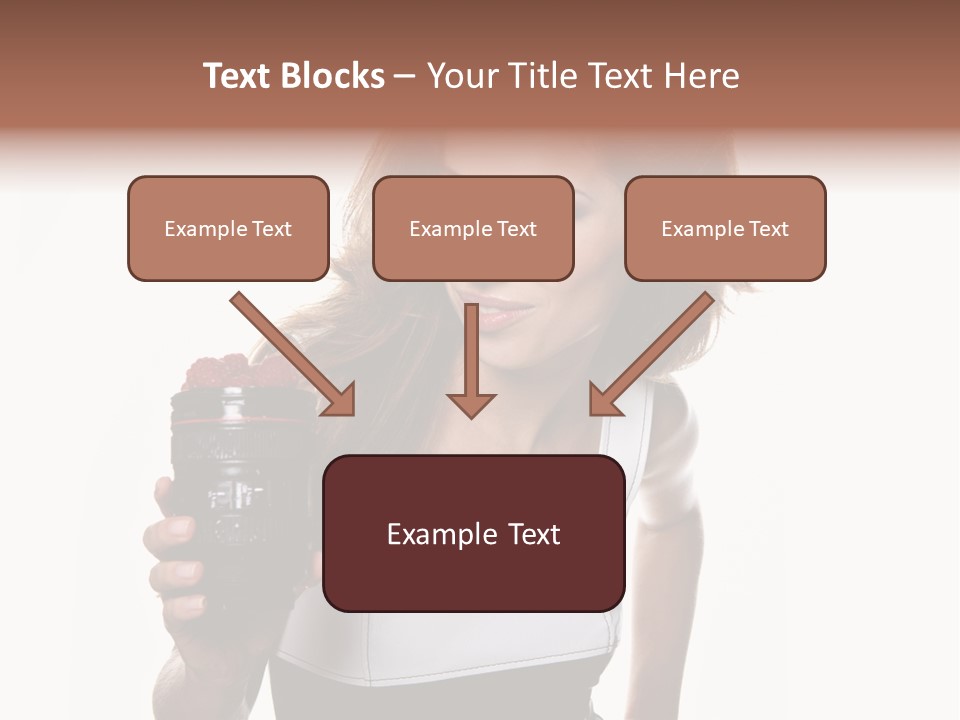 Text Blocks – Your Title Text Here

Example Text

Example Text

Example Text

Example Text